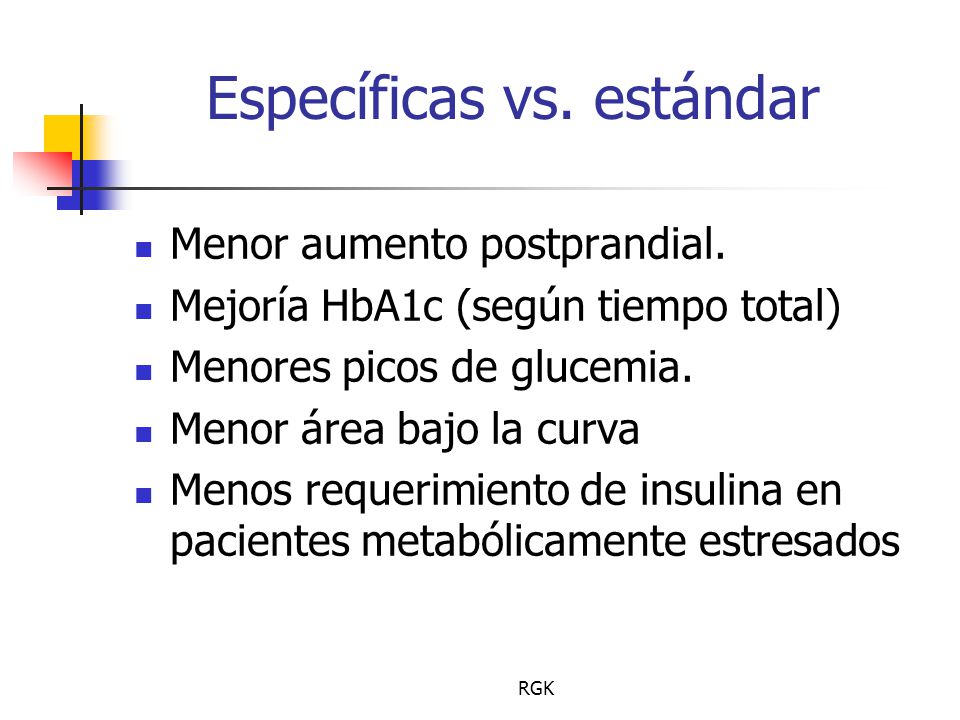 Específicas vs. estándar

- Menor aumento postprandial.
- Mejoría HbA1c (según tiempo total)
- Menores picos de glucemia.
- Menor área bajo la curva
- Menos requerimiento de insulina en pacientes metabólicamente estresados

RGK